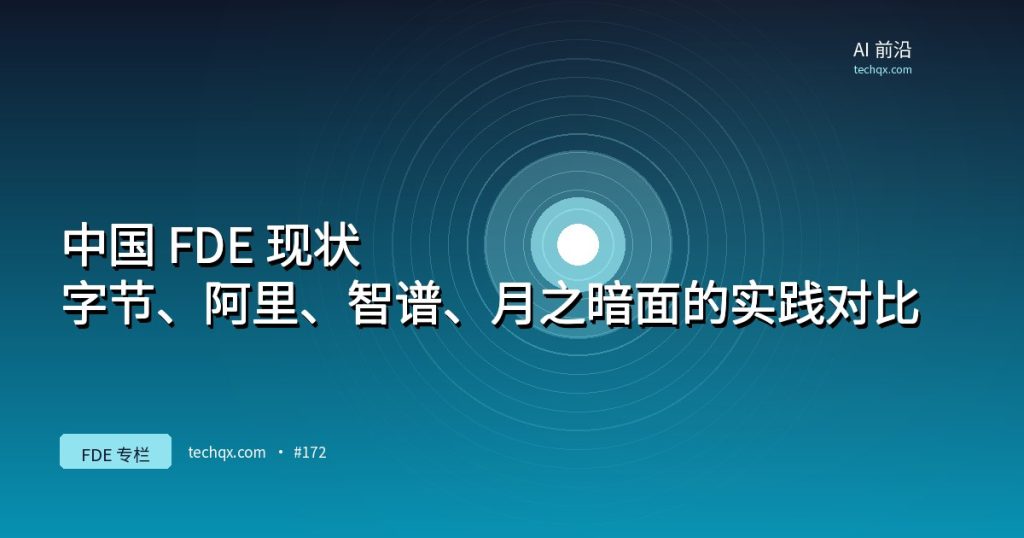 AI 前沿
techqx.com

中国 FDE 现状
字节、阿里、智谱、月之暗面的实践对比

FDE 专栏

techqx.com · #172